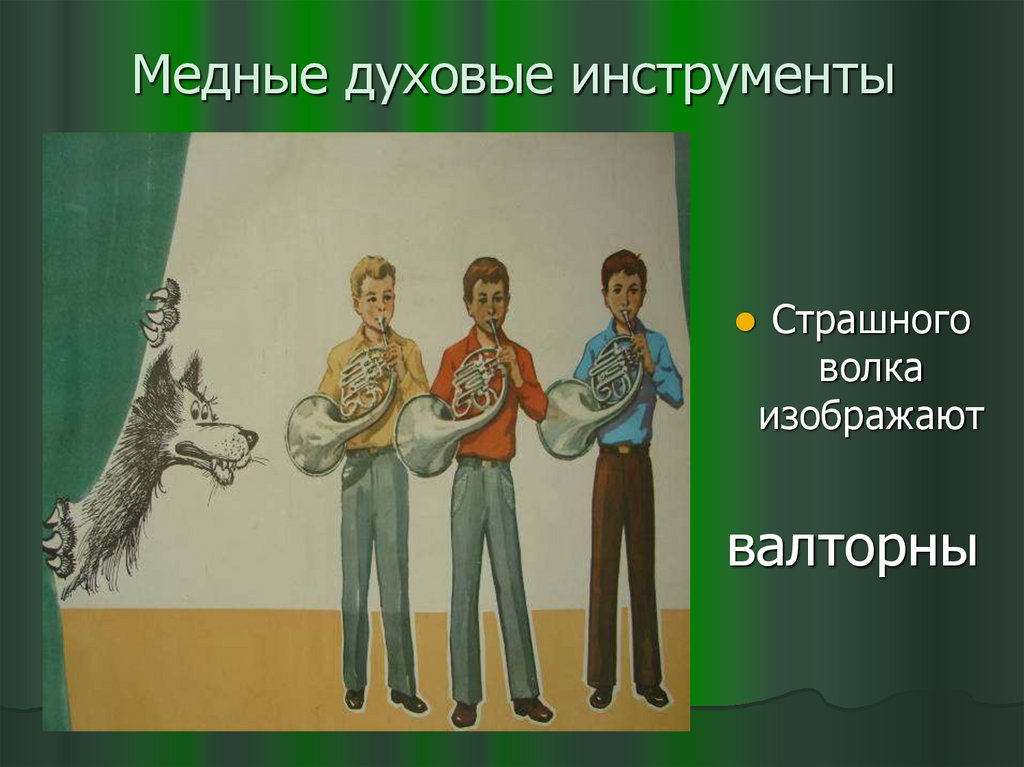 Медные духовые инструменты

Страшного волка изображают

валторны